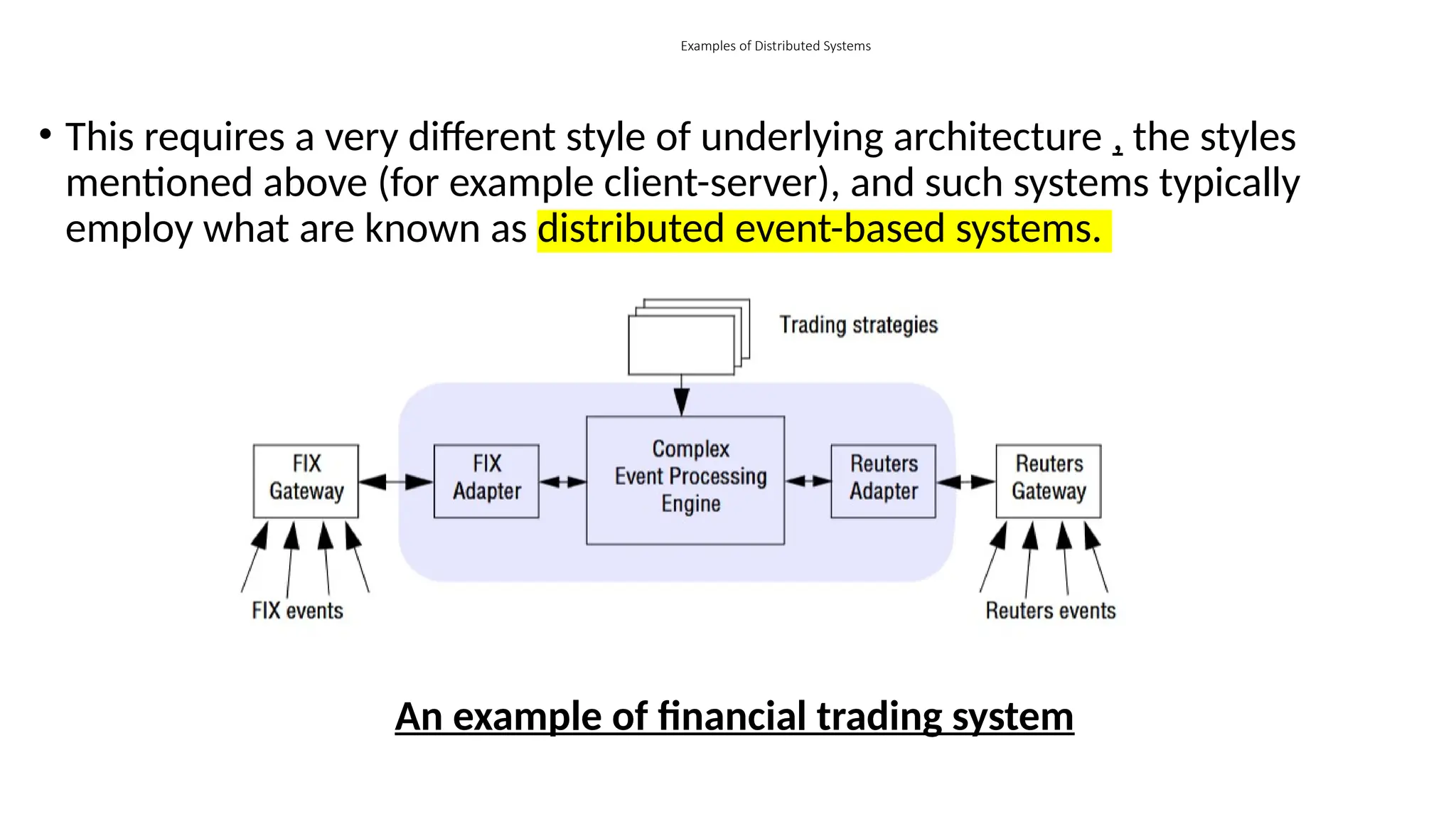 Examples of Distributed Systems

• This requires a very different style of underlying architecture , the styles mentioned above (for example client-server), and such systems typically employ what are known as distributed event-based systems.

Trading strategies

FIX Gateway

FIX Adapter

Complex Event Processing Engine

Reuters Adapter

Reuters Gateway

FIX events

Reuters events

An example of financial trading system